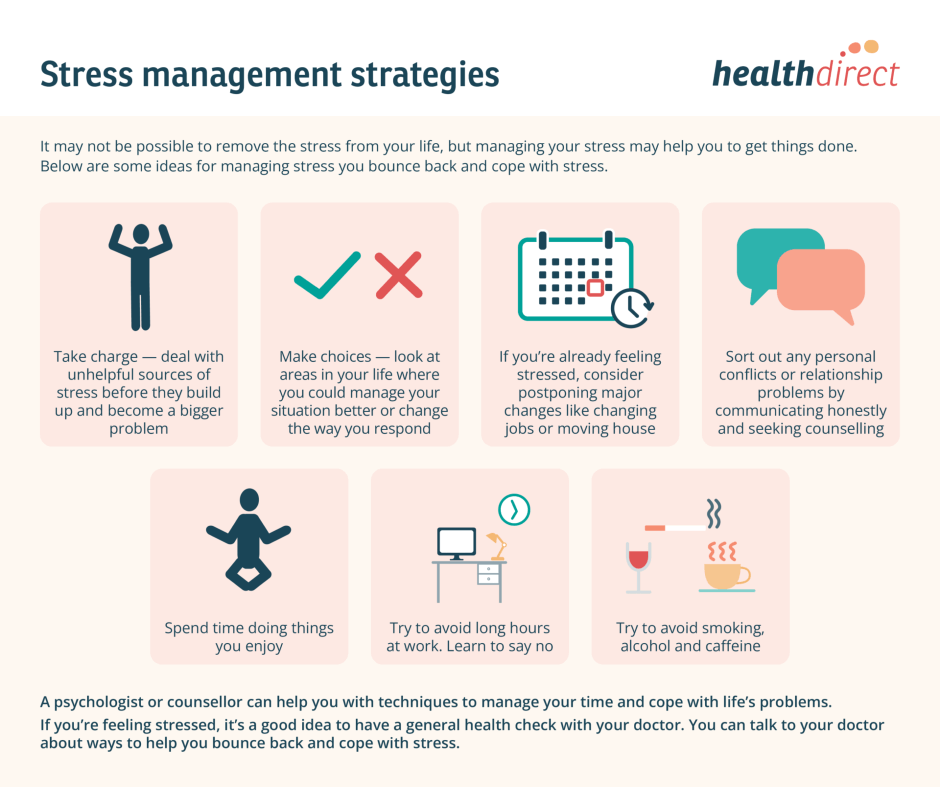 Stress management strategies

healthdirect

It may not be possible to remove the stress from your life, but managing your stress may help you to get things done. Below are some ideas for managing stress you bounce back and cope with stress.

Take charge — deal with unhelpful sources of stress before they build up and become a bigger problem

Make choices — look at areas in your life where you could manage your situation better or change the way you respond

If you're already feeling stressed, consider postponing major changes like changing jobs or moving house

Sort out any personal conflicts or relationship problems by communicating honestly and seeking counselling

Spend time doing things you enjoy

Try to avoid long hours at work. Learn to say no

Try to avoid smoking, alcohol and caffeine

A psychologist or counsellor can help you with techniques to manage your time and cope with life's problems.

If you're feeling stressed, it's a good idea to have a general health check with your doctor. You can talk to your doctor about ways to help you bounce back and cope with stress.